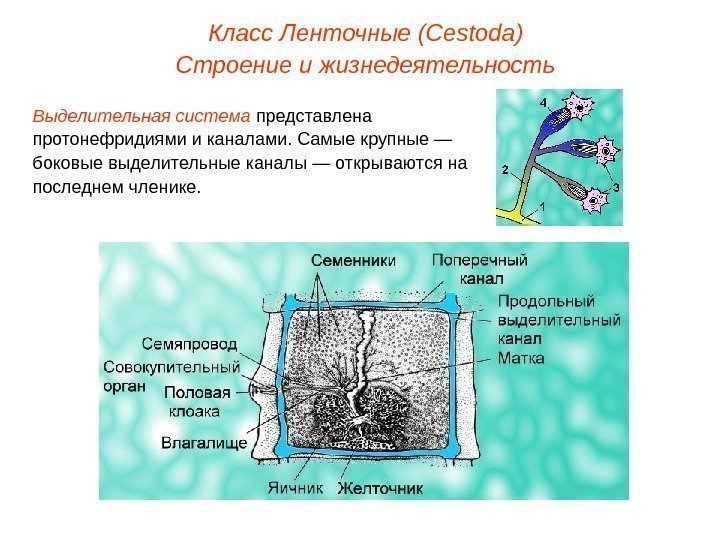 Класс Ленточные (Cestoda)
Строение и жизнедеятельность

Выделительная система представлена протонефридиями и каналами. Самые крупные — боковые выделительные каналы — открываются на последнем членике.

4
2
3
1

Семенники
Поперечный канал
Продольный выделительный канал
Матка
Семяпровод
Совокупительный орган
Половая клоака
Влагалище
Яичник
Желточник